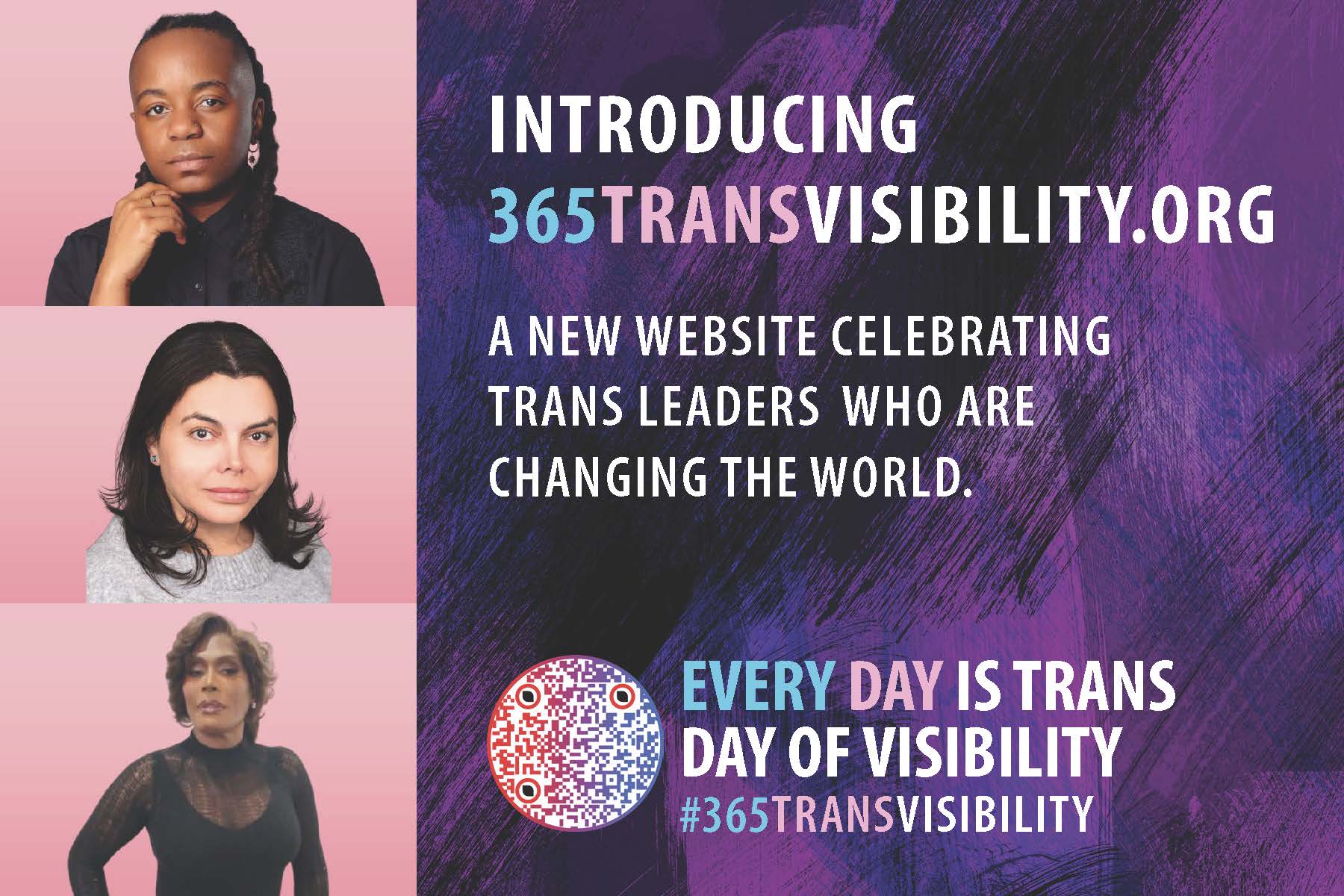 INTRODUCING
365TRANSVISIBILITY.ORG

A NEW WEBSITE CELEBRATING TRANS LEADERS WHO ARE CHANGING THE WORLD.

EVERY DAY IS TRANS DAY OF VISIBILITY
#365TRANSVISIBILITY